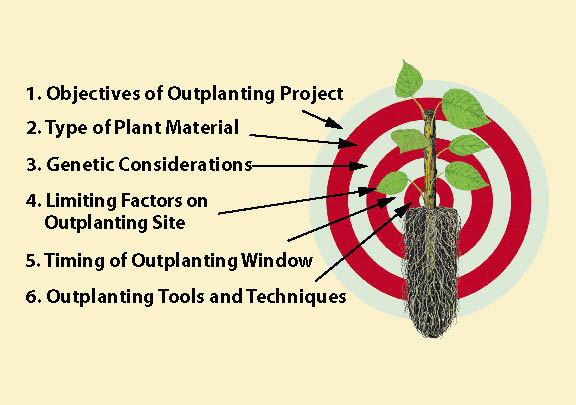 1. Objectives of Outplanting Project
2. Type of Plant Material
3. Genetic Considerations
4. Limiting Factors on Outplanting Site
5. Timing of Outplanting Window
6. Outplanting Tools and Techniques